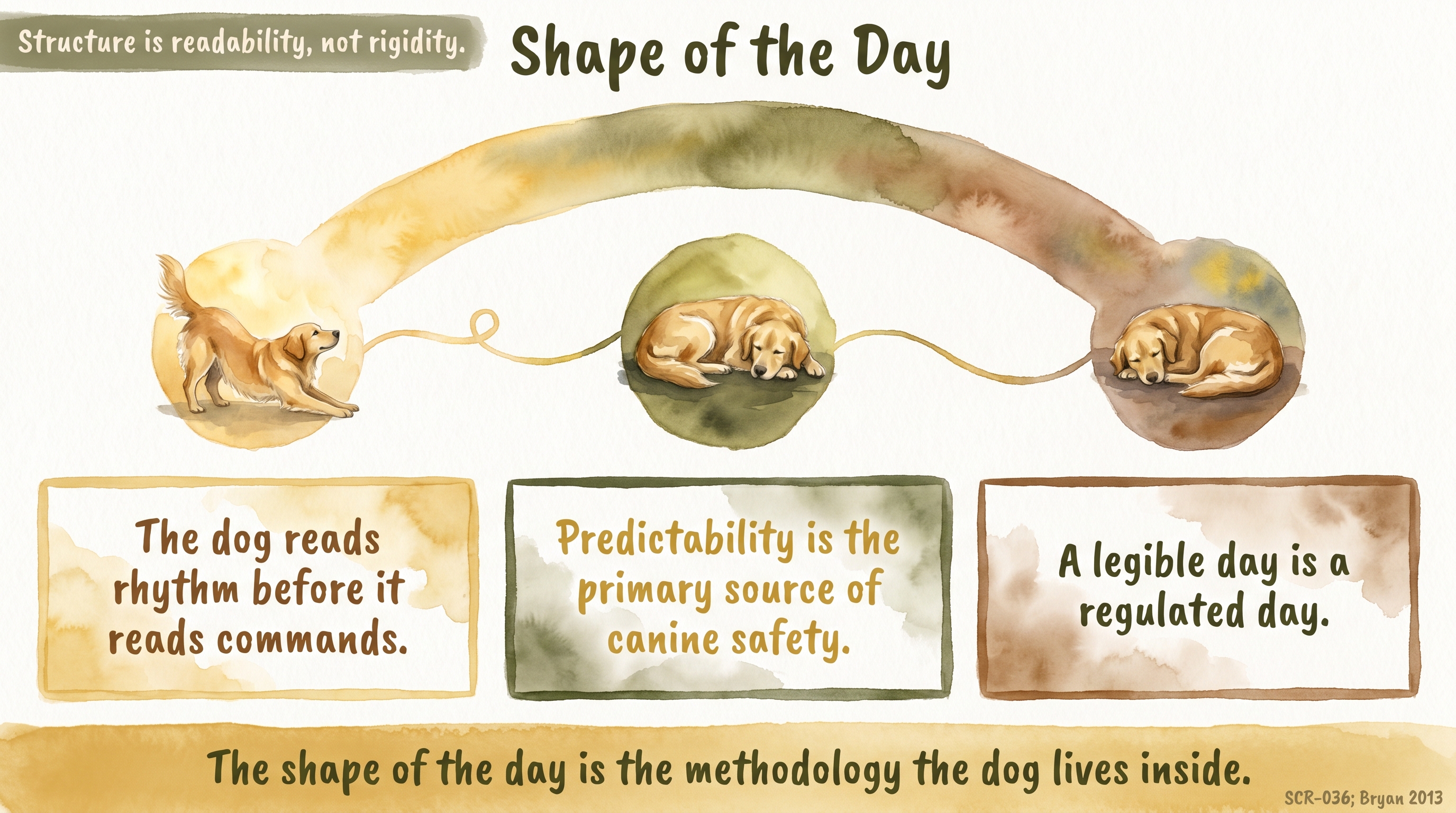 Structure is readability, not rigidity.

Shape of the Day

The dog reads rhythm before it reads commands.

Predictability is the primary source of canine safety.

A legible day is a regulated day.

The shape of the day is the methodology the dog lives inside.

SCR-036; Bryan 2013